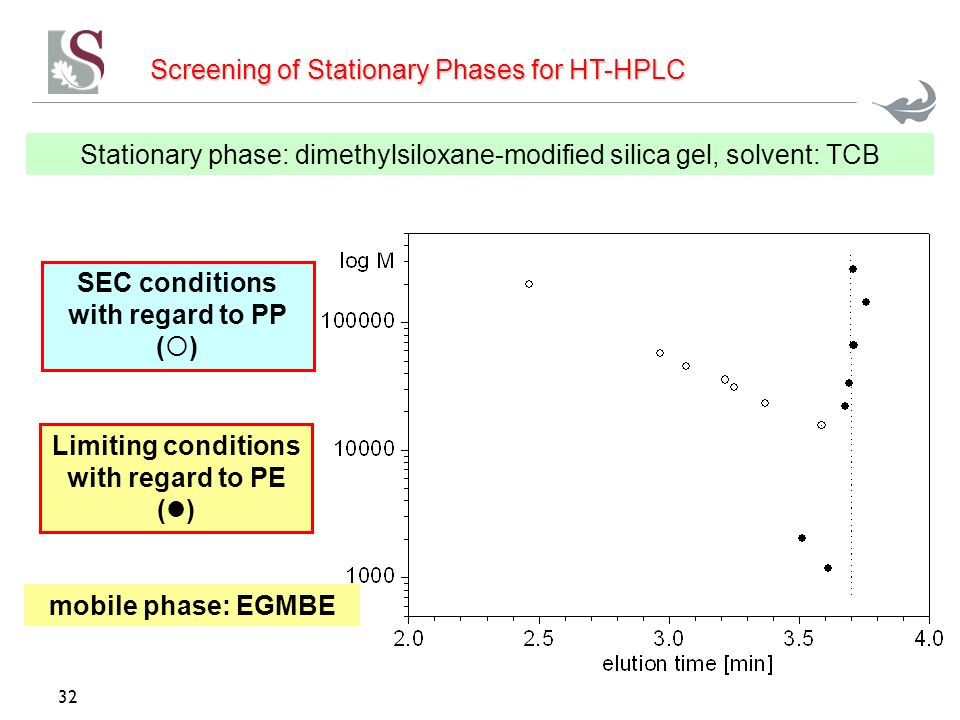 Screening of Stationary Phases for HT-HPLC

Stationary phase: dimethylsiloxane-modified silica gel, solvent: TCB

SEC conditions with regard to PP (○)

Limiting conditions with regard to PE (●)

mobile phase: EGMBE

log M

100000

10000

1000

2.0 2.5 3.0 3.5 4.0

elution time [min]

32